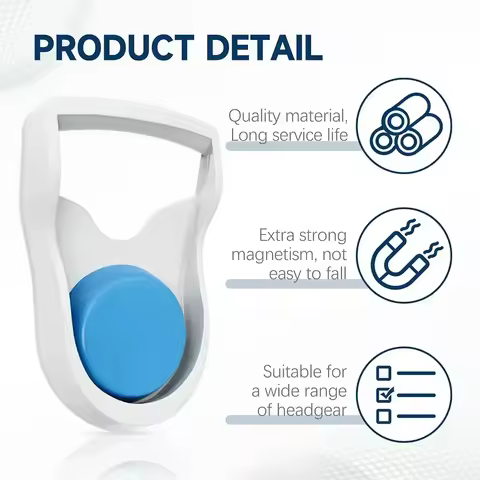 PRODUCT DETAIL

Quality material, Long service life

Extra strong magnetism, not easy to fall

Suitable for a wide range of headgear